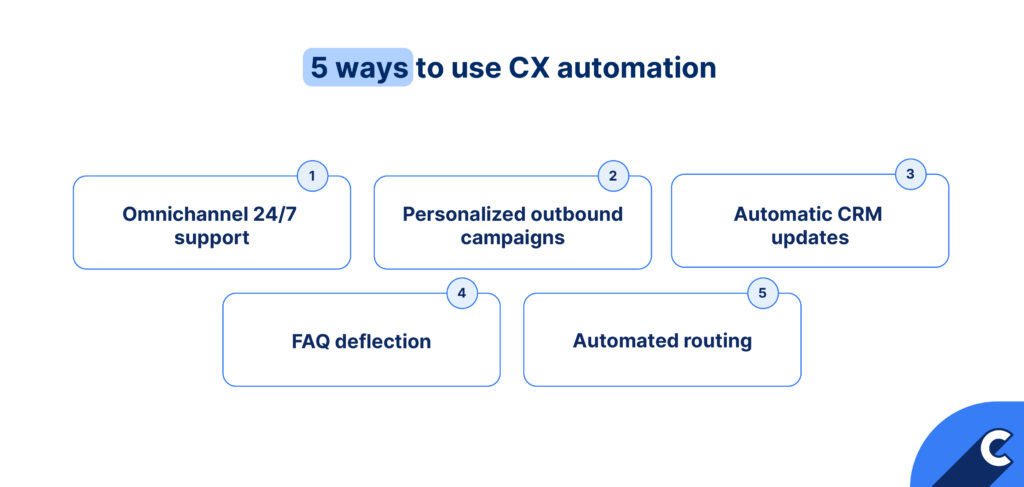 5 ways to use CX automation

1
Omnichannel 24/7 support

2
Personalized outbound campaigns

3
Automatic CRM updates

4
FAQ deflection

5
Automated routing

C